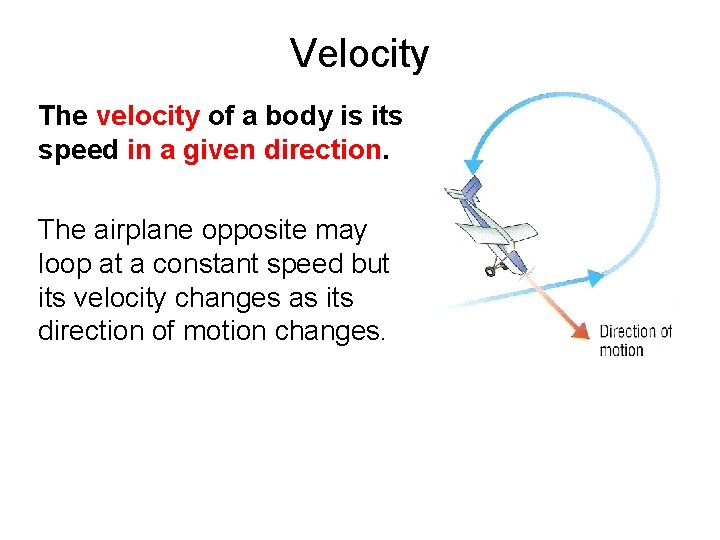 Velocity

The velocity of a body is its speed in a given direction.

The airplane opposite may loop at a constant speed but its velocity changes as its direction of motion changes.

Direction of motion